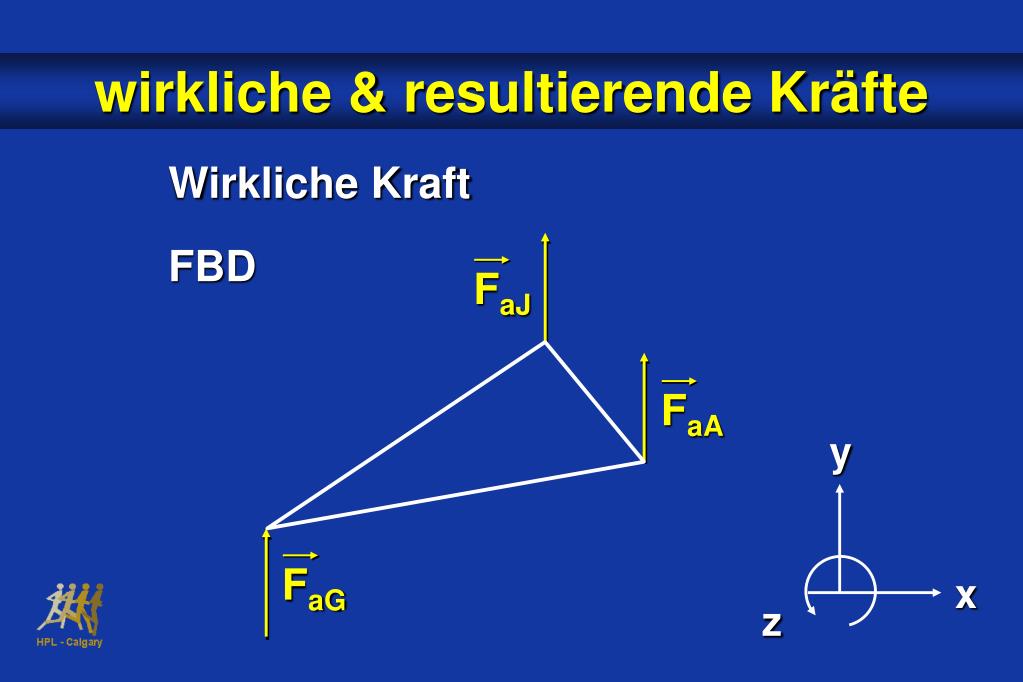 wirkliche & resultierende Kräfte

Wirkliche Kraft

FBD

$\vec{F}_{aJ}$

$\vec{F}_{aA}$

$\vec{F}_{aG}$

y

x

z

HPL - Calgary